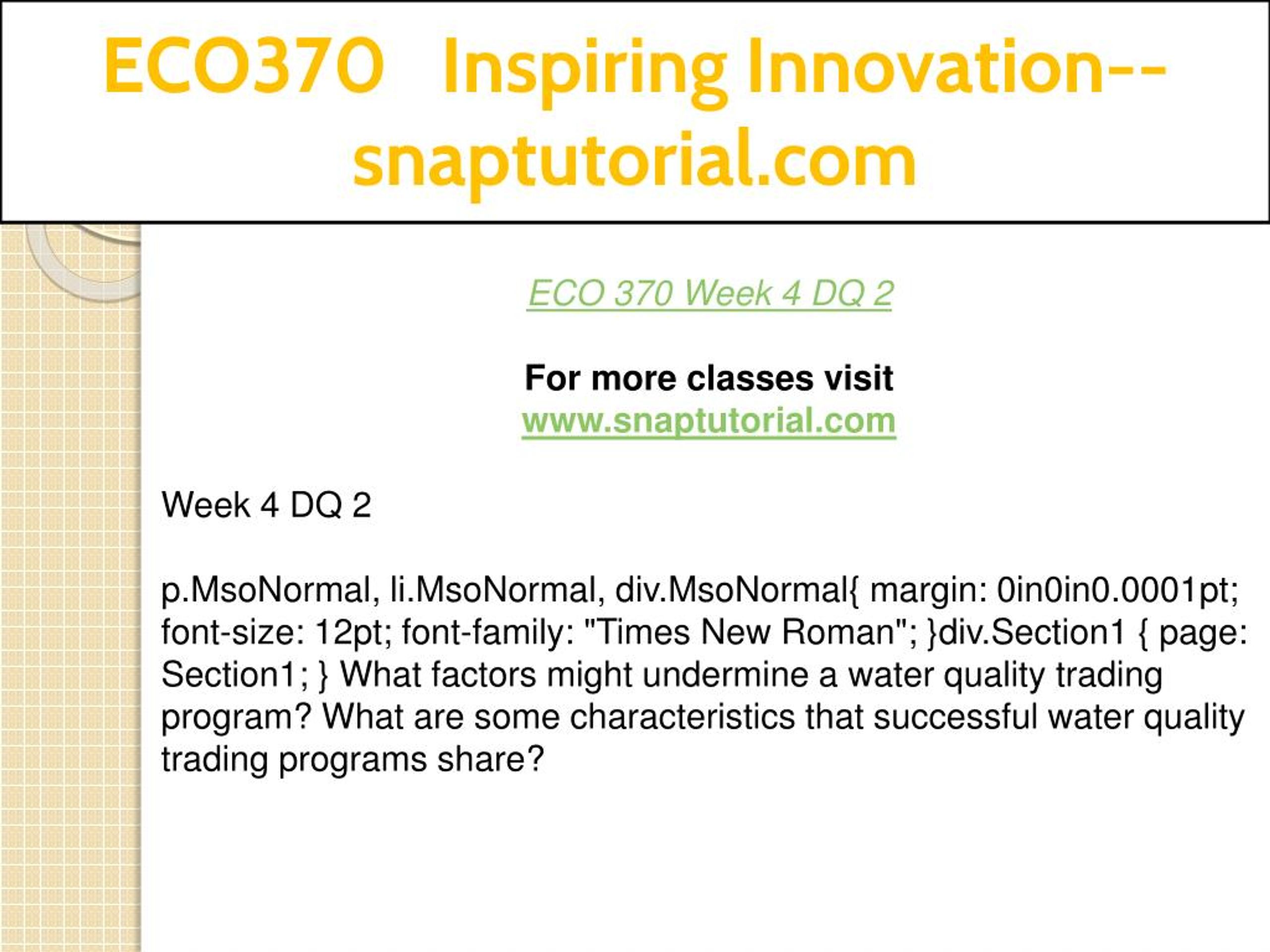 ECO370 Inspiring Innovation--snaptutorial.com

ECO 370 Week 4 DQ 2

For more classes visit
www.snaptutorial.com

Week 4 DQ 2

p.MsoNormal, li.MsoNormal, div.MsoNormal{ margin: 0in0in0.0001pt; font-size: 12pt; font-family: "Times New Roman"; }div.Section1 { page: Section1; } What factors might undermine a water quality trading program? What are some characteristics that successful water quality trading programs share?